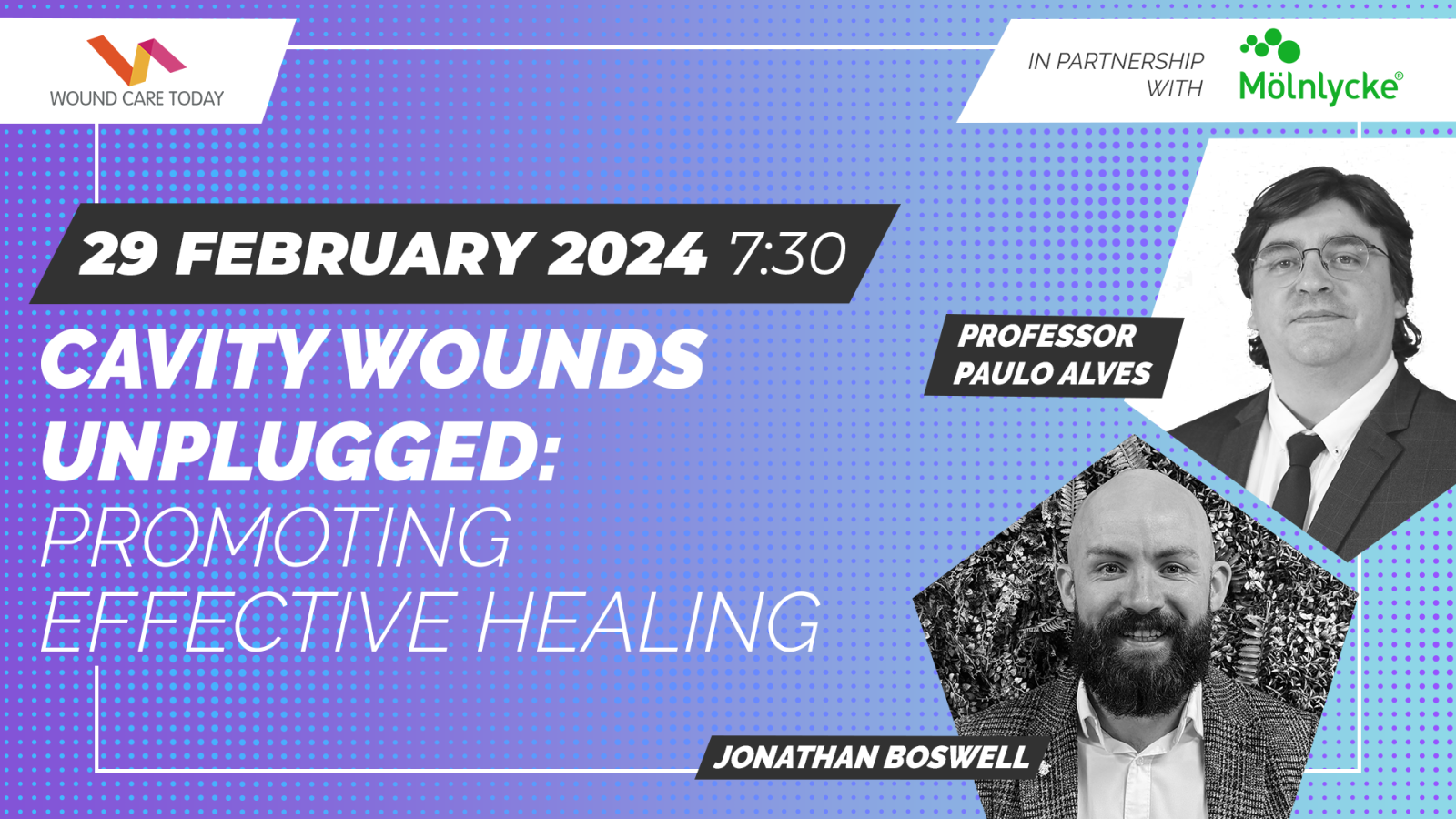 WOUND CARE TODAY

IN PARTNERSHIP WITH

Mölnlycke®

29 FEBRUARY 2024 7:30

CAVITY WOUNDS UNPLUGGED: PROMOTING EFFECTIVE HEALING

PROFESSOR PAULO ALVES

JONATHAN BOSWELL